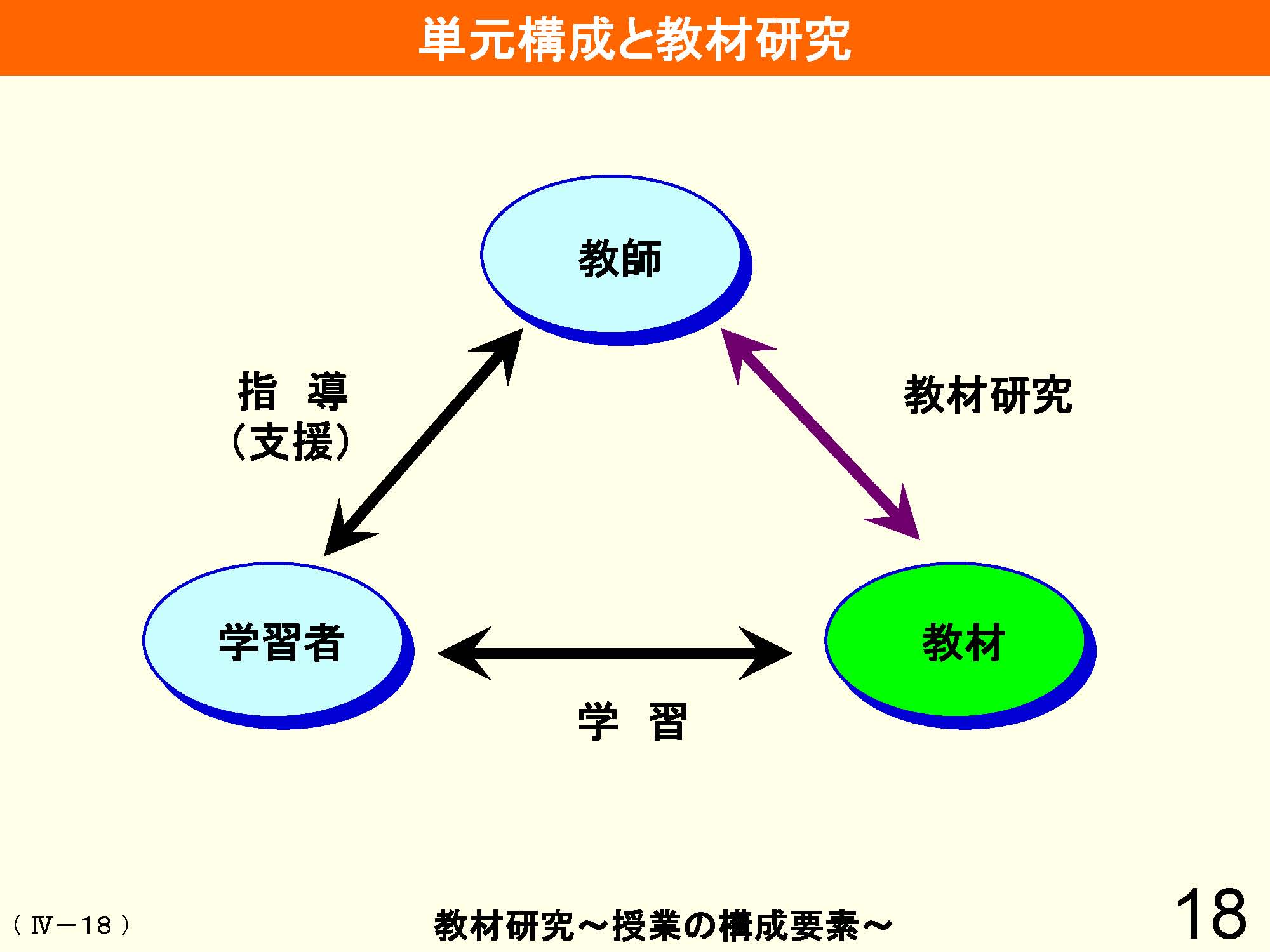 単元構成と教材研究

教師

指　導
（支援）

教材研究

学習者

教材

学　習

（Ⅳ－18）

教材研究～授業の構成要素～

18